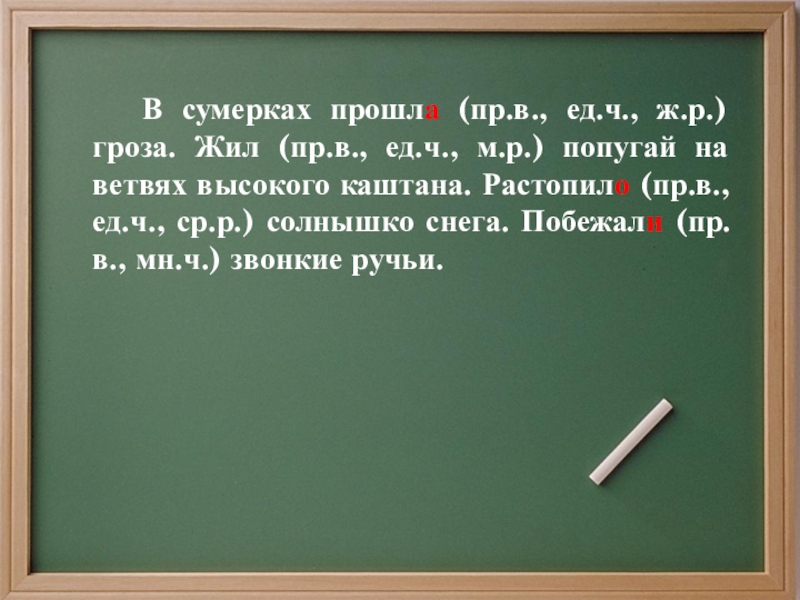 В сумерках прошла (пр.в., ед.ч., ж.р.) гроза. Жил (пр.в., ед.ч., м.р.) попугай на ветвях высокого каштана. Растопило (пр.в., ед.ч., ср.р.) солнышко снега. Побежали (пр. в., мн.ч.) звонкие ручьи.